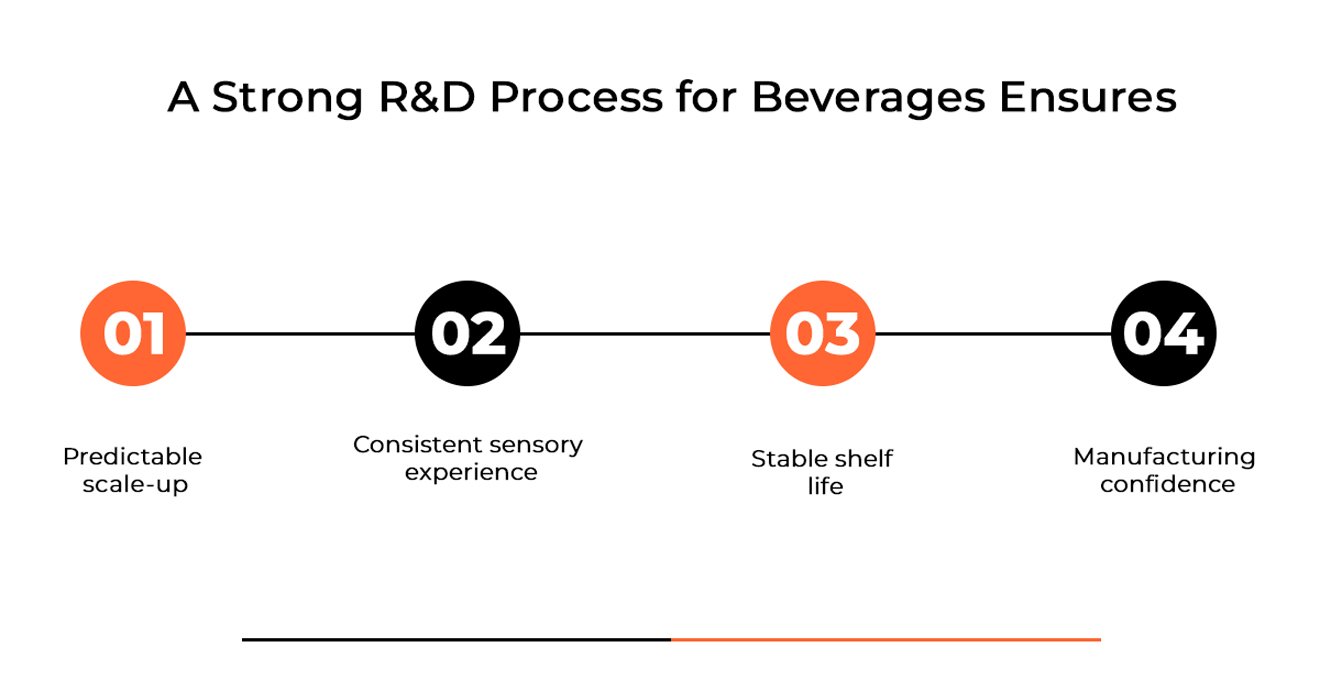 A Strong R&D Process for Beverages Ensures

01

Predictable scale-up

02

Consistent sensory experience

03

Stable shelf life

04

Manufacturing confidence